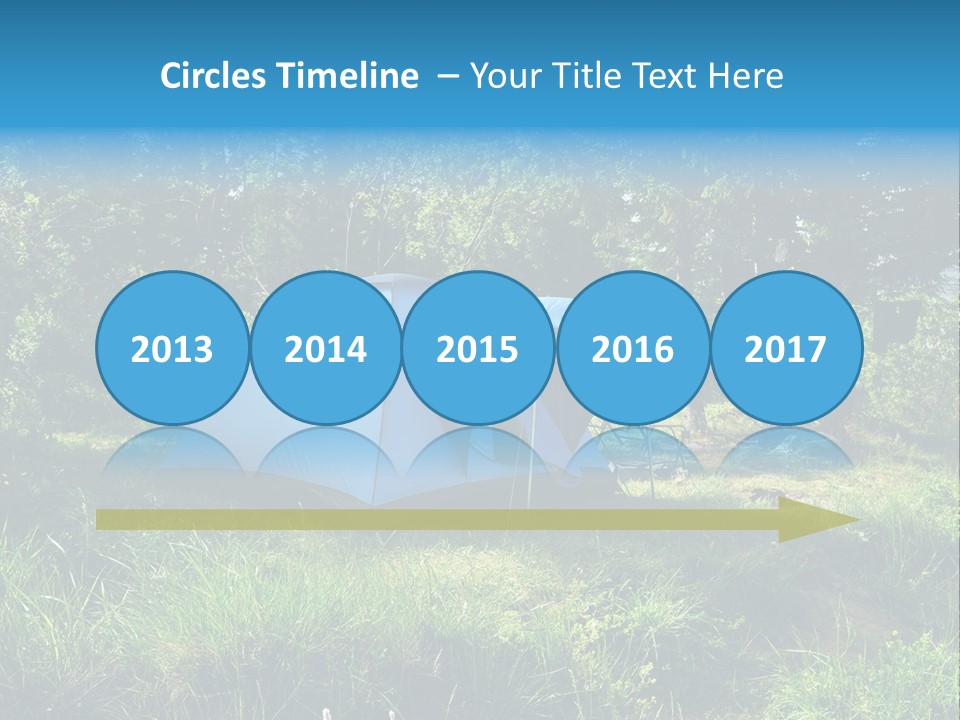 Circles Timeline – Your Title Text Here

2013

2014

2015

2016

2017